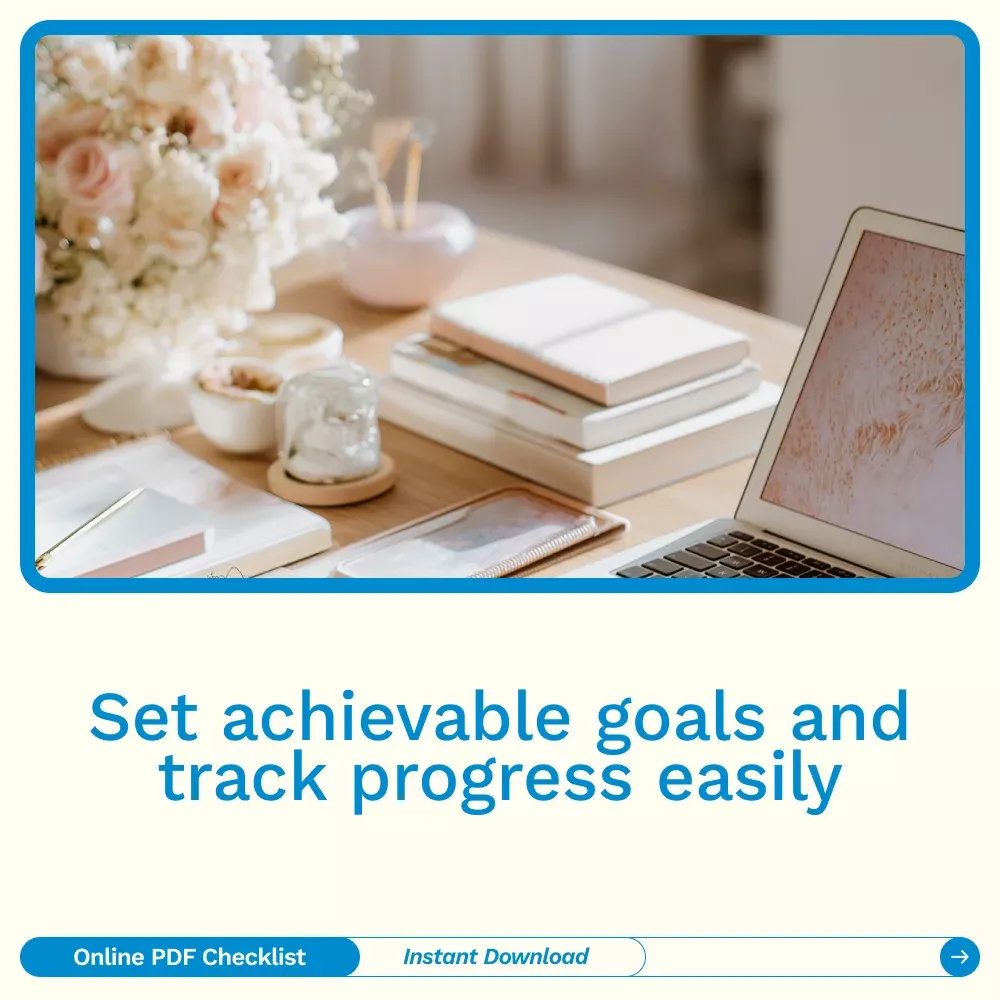 Set achievable goals and track progress easily

Online PDF Checklist

Instant Download